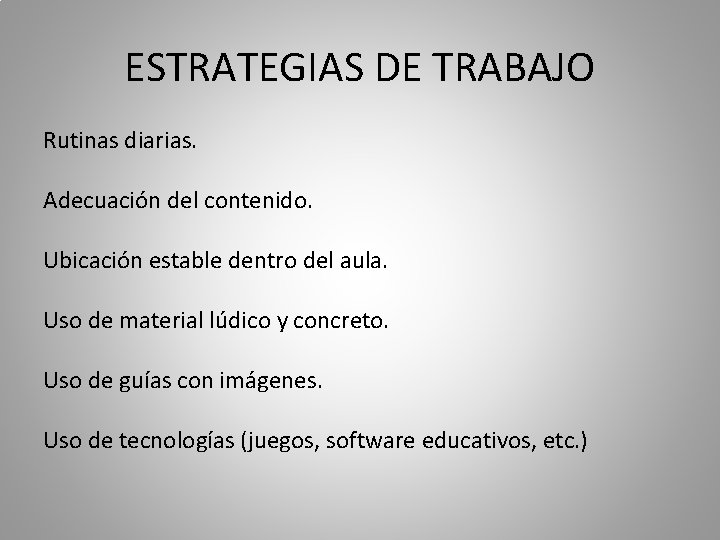 ESTRATEGIAS DE TRABAJO

Rutinas diarias.

Adecuación del contenido.

Ubicación estable dentro del aula.

Uso de material lúdico y concreto.

Uso de guías con imágenes.

Uso de tecnologías (juegos, software educativos, etc.)